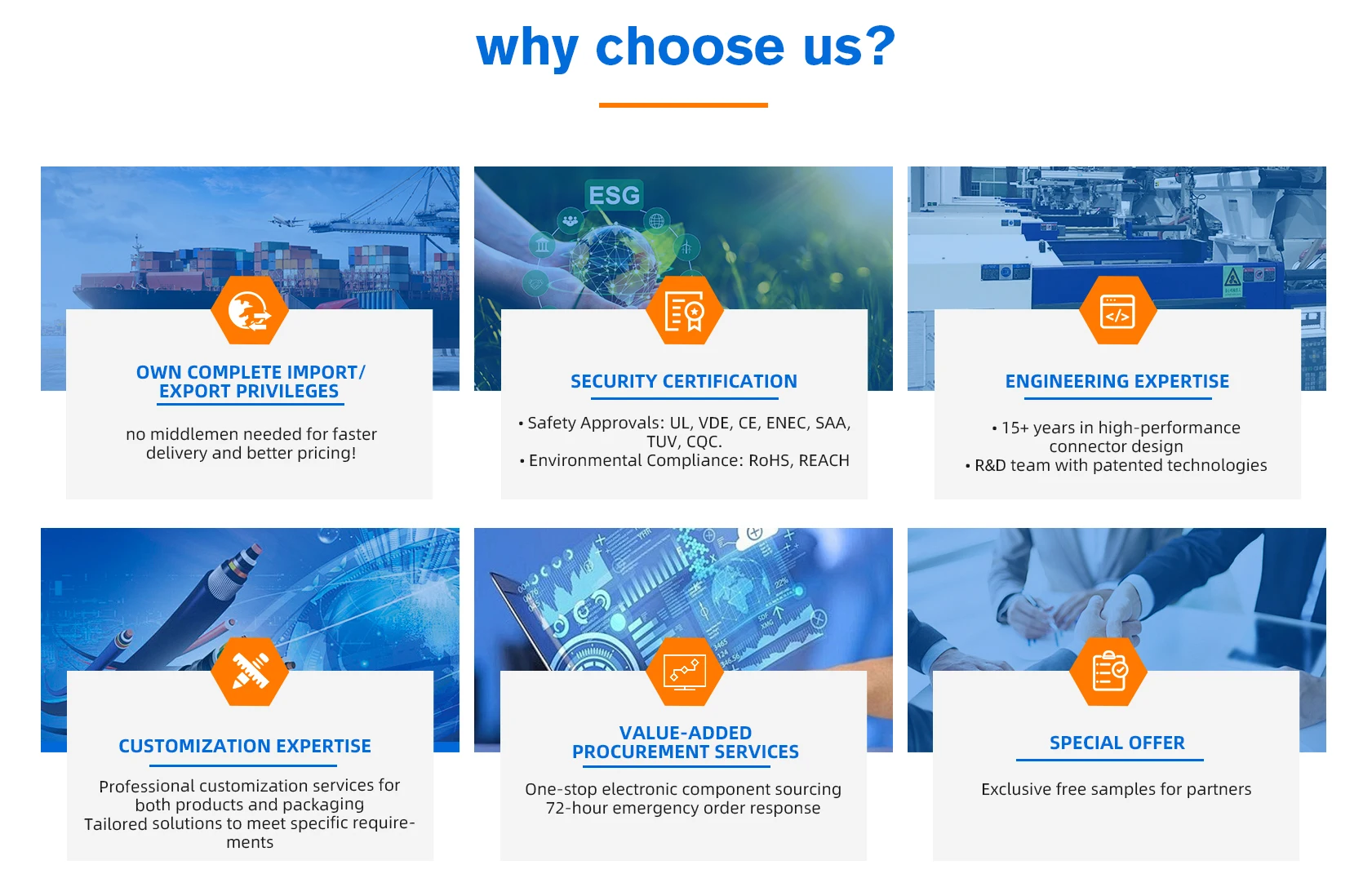 why choose us?

ESG

OWN COMPLETE IMPORT/ EXPORT PRIVILEGES

no middlemen needed for faster delivery and better pricing!

SECURITY CERTIFICATION

• Safety Approvals: UL, VDE, CE, ENEC, SAA, TUV, CQC.
• Environmental Compliance: RoHS, REACH

ENGINEERING EXPERTISE

• 15+ years in high-performance connector design
• R&D team with patented technologies

CUSTOMIZATION EXPERTISE

Professional customization services for both products and packaging
Tailored solutions to meet specific requirements

VALUE-ADDED PROCUREMENT SERVICES

One-stop electronic component sourcing
72-hour emergency order response

SPECIAL OFFER

Exclusive free samples for partners